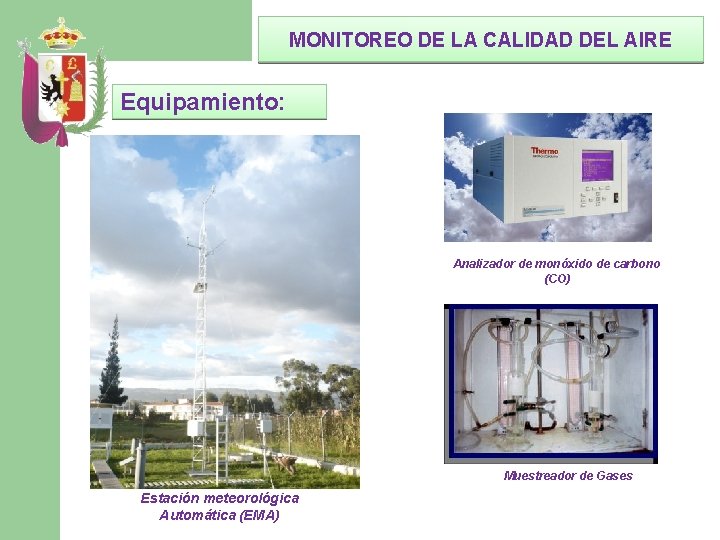 MONITOREO DE LA CALIDAD DEL AIRE

Equipamiento:

Thermo

Analizador de monóxido de carbono (CO)

Muestreador de Gases

Estación meteorológica Automática (EMA)